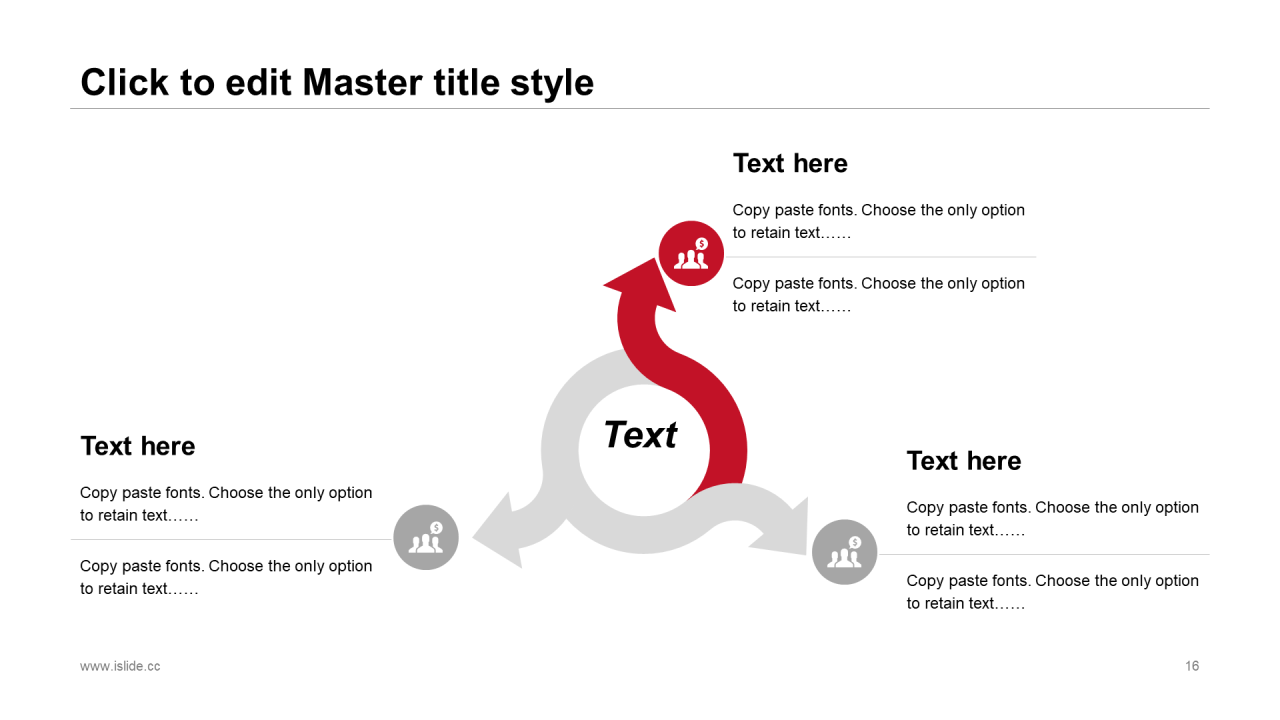 Click to edit Master title style

Text here

Copy paste fonts. Choose the only option to retain text……

Copy paste fonts. Choose the only option to retain text……

Text

Text here

Copy paste fonts. Choose the only option to retain text……

Copy paste fonts. Choose the only option to retain text……

Text here

Copy paste fonts. Choose the only option to retain text……

Copy paste fonts. Choose the only option to retain text……

www.islide.cc

16